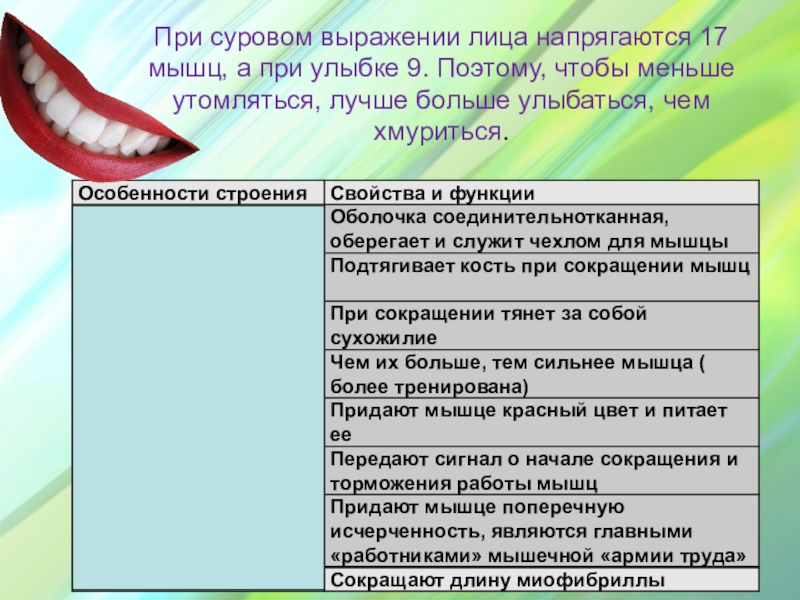 При суровом выражении лица напрягаются 17 мышц, а при улыбке 9. Поэтому, чтобы меньше утомляться, лучше больше улыбаться, чем хмуриться.

| Особенности строения | Свойства и функции |
|---|---|
| | Оболочка соединительнотканная, оберегает и служит чехлом для мышцы |
| | Подтягивает кость при сокращении мышц |
| | При сокращении тянет за собой сухожилие |
| | Чем их больше, тем сильнее мышца ( более тренирована) |
| | Придают мышце красный цвет и питает ее |
| | Передают сигнал о начале сокращения и торможения работы мышц |
| | Придают мышце поперечную исчерченность, являются главными «работниками» мышечной «армии труда» |
| | Сокращают длину миофибриллы |